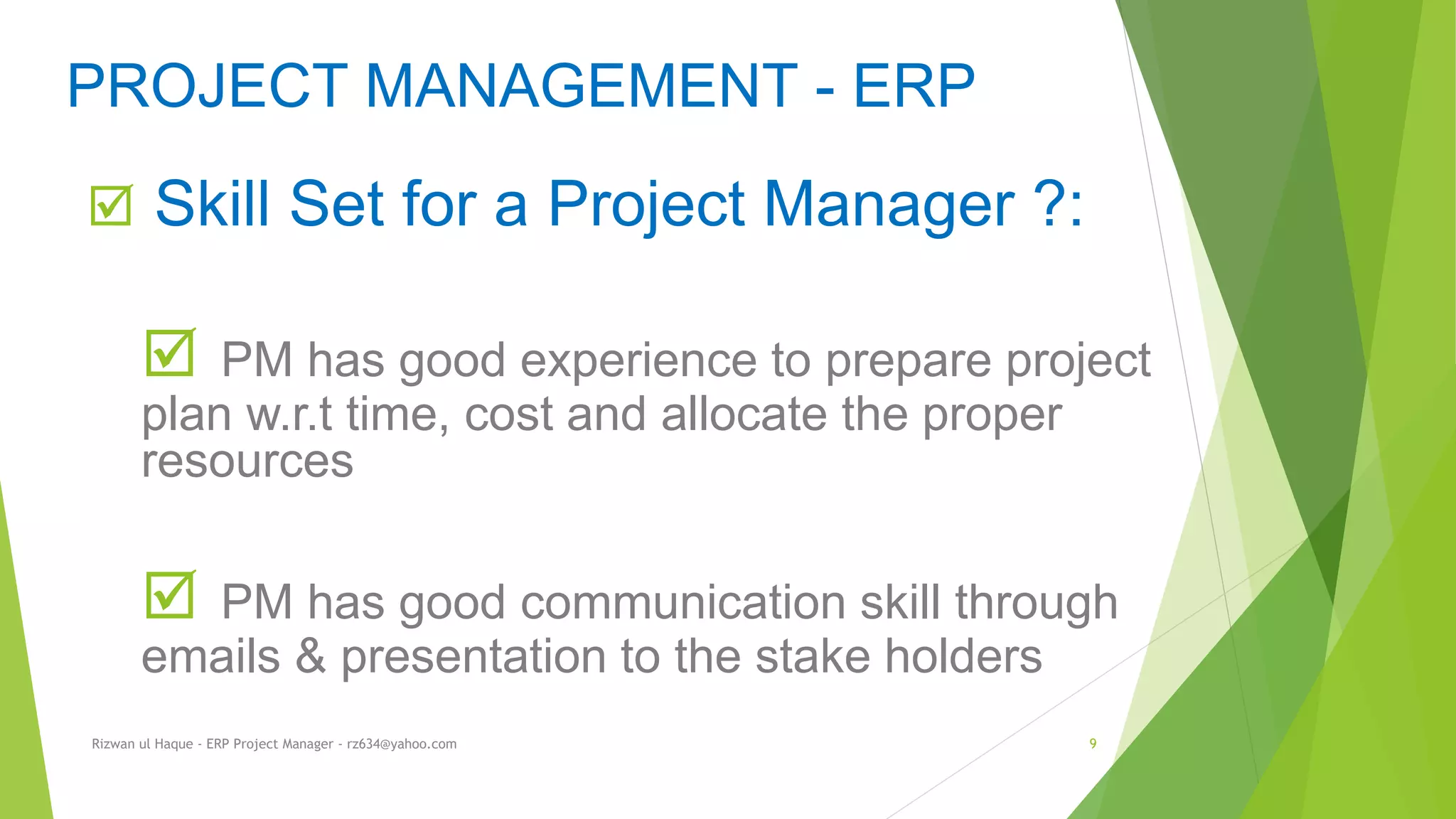 PROJECT MANAGEMENT - ERP

☑ Skill Set for a Project Manager ?:

☑ PM has good experience to prepare project plan w.r.t time, cost and allocate the proper resources

☑ PM has good communication skill through emails & presentation to the stake holders

Rizwan ul Haque - ERP Project Manager - rz634@yahoo.com

9